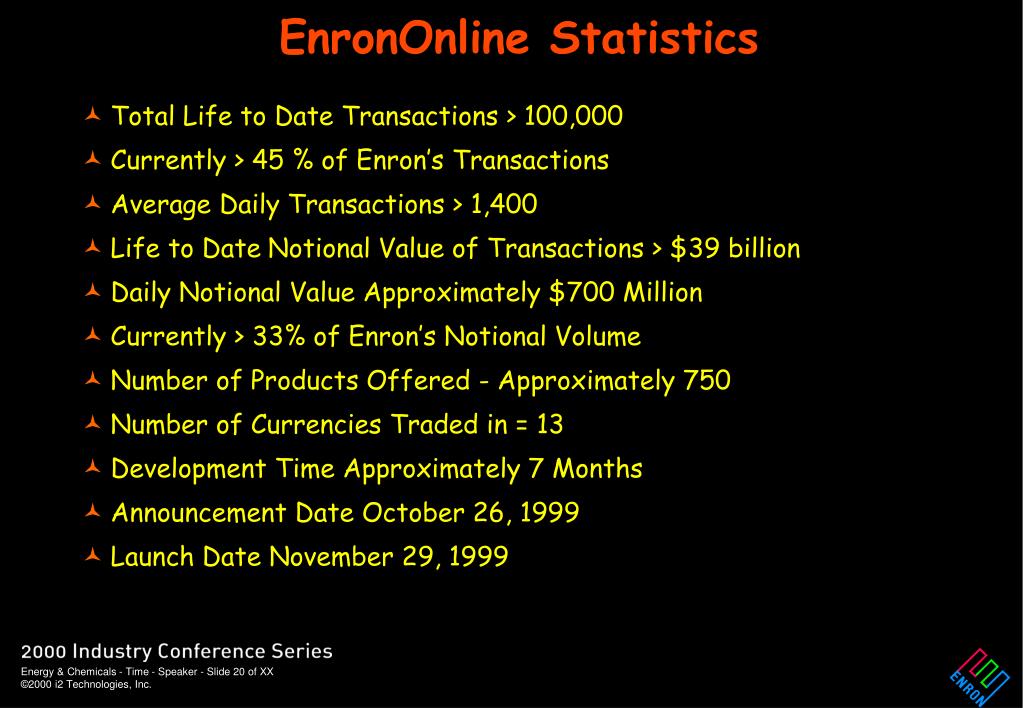 EnronOnline Statistics

Total Life to Date Transactions > 100,000

Currently > 45 % of Enron's Transactions

Average Daily Transactions > 1,400

Life to Date Notional Value of Transactions > $39 billion

Daily Notional Value Approximately $700 Million

Currently > 33% of Enron's Notional Volume

Number of Products Offered - Approximately 750

Number of Currencies Traded in = 13

Development Time Approximately 7 Months

Announcement Date October 26, 1999

Launch Date November 29, 1999

2000 Industry Conference Series
Energy & Chemicals - Time - Speaker - Slide 20 of XX
©2000 i2 Technologies, Inc.

ENRON